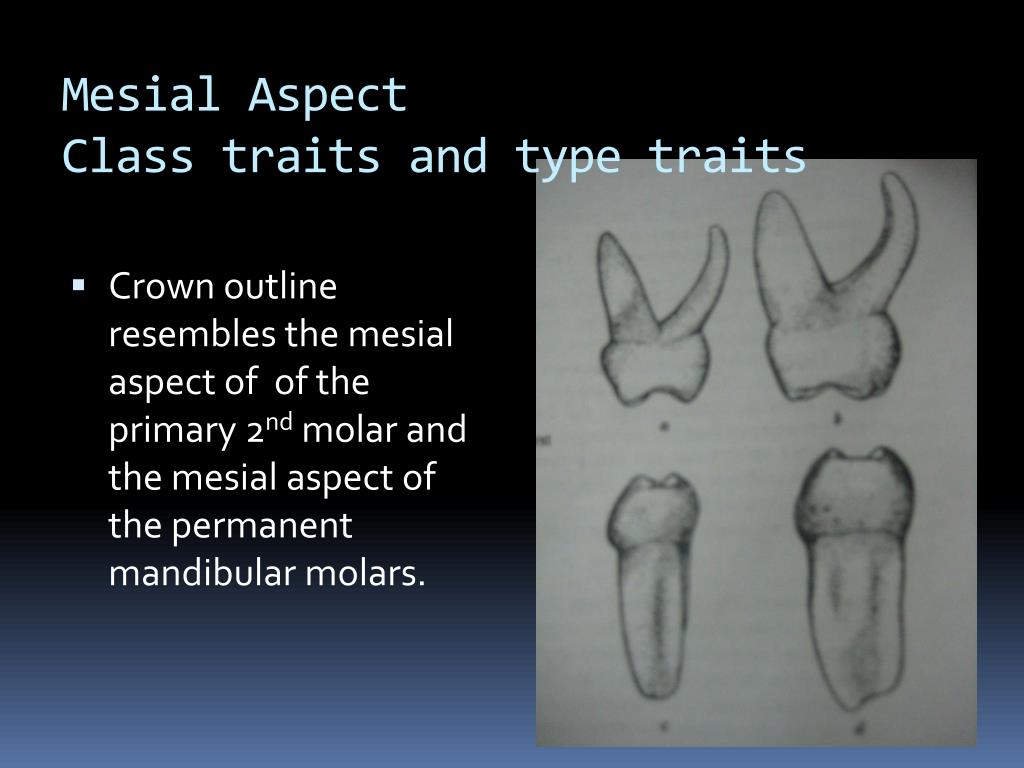 Mesial Aspect
Class traits and type traits

▪ Crown outline resembles the mesial aspect of of the primary 2$^{nd}$ molar and the mesial aspect of the permanent mandibular molars.